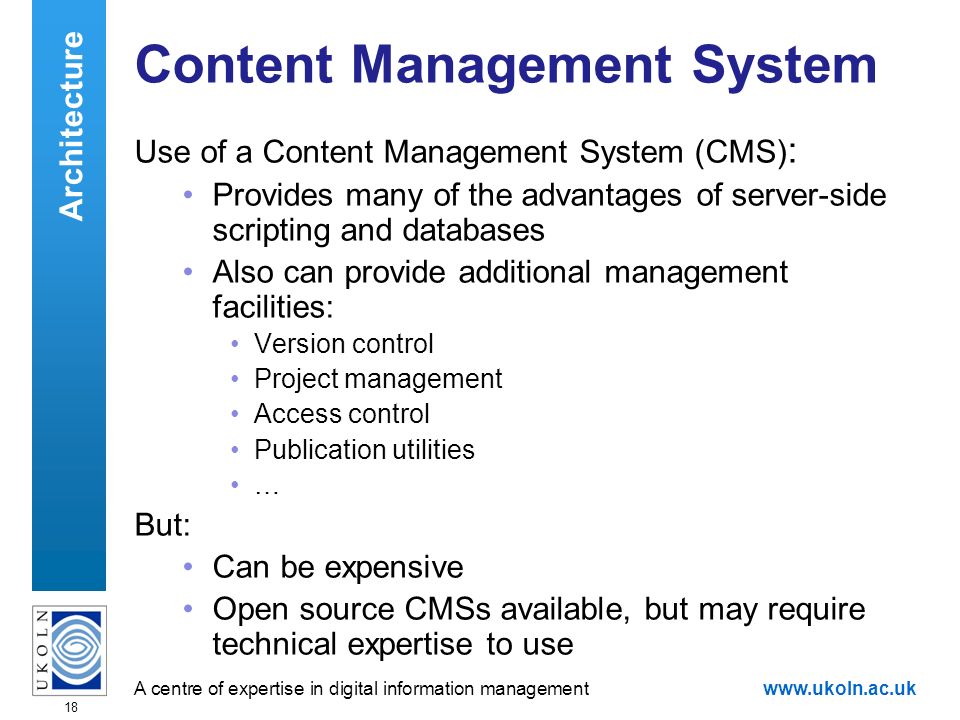 Architecture

Content Management System

Use of a Content Management System (CMS):

• Provides many of the advantages of server-side scripting and databases
• Also can provide additional management facilities:
  • Version control
  • Project management
  • Access control
  • Publication utilities
  • …

But:

• Can be expensive
• Open source CMSs available, but may require technical expertise to use

UKOLN

18

A centre of expertise in digital information management

www.ukoln.ac.uk